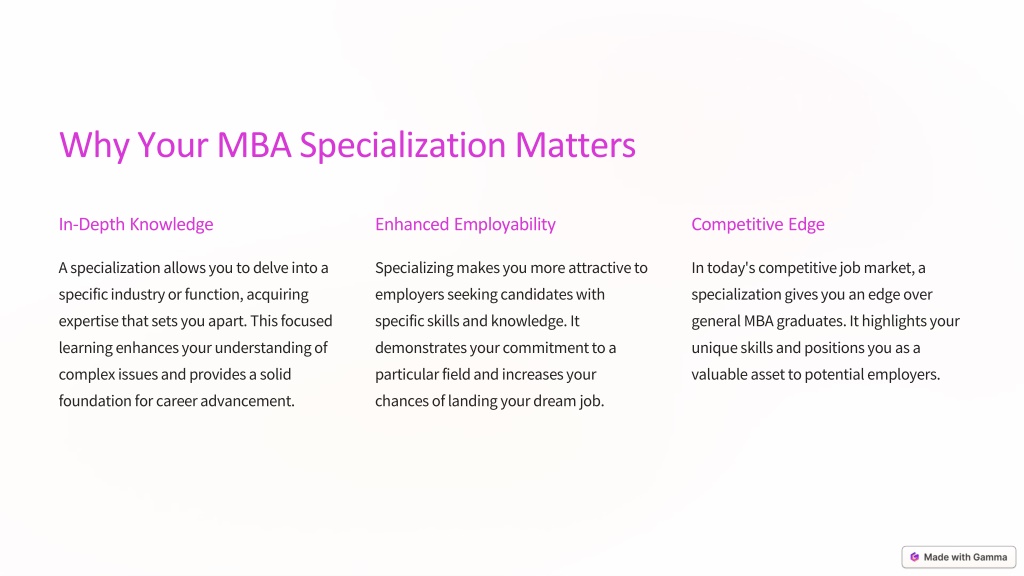 Why Your MBA Specialization Matters

In-Depth Knowledge

A specialization allows you to delve into a specific industry or function, acquiring expertise that sets you apart. This focused learning enhances your understanding of complex issues and provides a solid foundation for career advancement.

Enhanced Employability

Specializing makes you more attractive to employers seeking candidates with specific skills and knowledge. It demonstrates your commitment to a particular field and increases your chances of landing your dream job.

Competitive Edge

In today's competitive job market, a specialization gives you an edge over general MBA graduates. It highlights your unique skills and positions you as a valuable asset to potential employers.

Made with Gamma